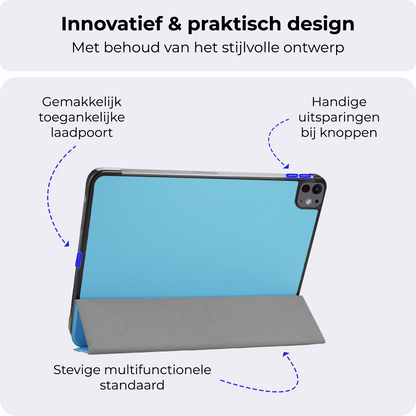 Innovatief & praktisch design
Met behoud van het stijlvolle ontwerp

Gemakkelijk toegankelijke laadpoort

Handige uitsparingen bij knoppen

Stevige multifunctionele standaard